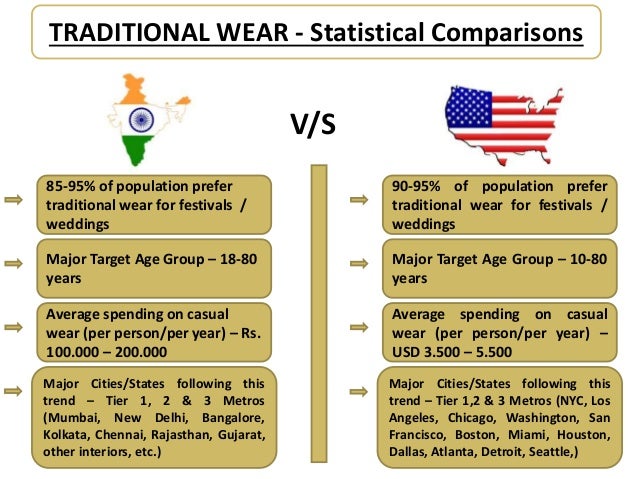 TRADITIONAL WEAR - Statistical Comparisons

V/S

85-95% of population prefer traditional wear for festivals / weddings

Major Target Age Group – 18-80 years

Average spending on casual wear (per person/per year) – Rs. 100.000 – 200.000

Major Cities/States following this trend – Tier 1, 2 & 3 Metros (Mumbai, New Delhi, Bangalore, Kolkata, Chennai, Rajasthan, Gujarat, other interiors, etc.)

90-95% of population prefer traditional wear for festivals / weddings

Major Target Age Group – 10-80 years

Average spending on casual wear (per person/per year) – USD 3.500 – 5.500

Major Cities/States following this trend – Tier 1,2 & 3 Metros (NYC, Los Angeles, Chicago, Washington, San Francisco, Boston, Miami, Houston, Dallas, Atlanta, Detroit, Seattle,)